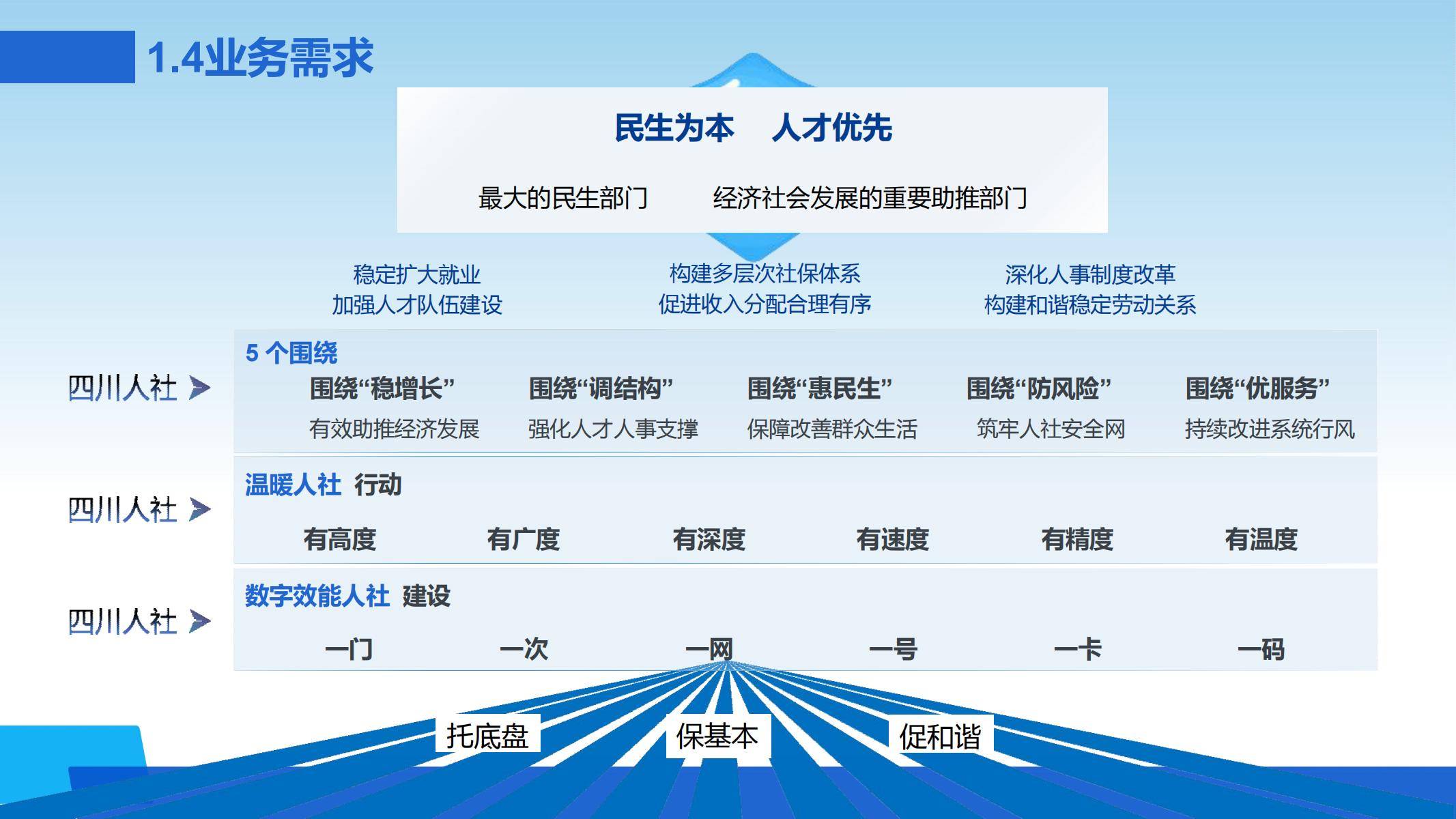 1.4业务需求

民生为本　人才优先

最大的民生部门　经济社会发展的重要助推部门

稳定扩大就业
加强人才队伍建设

构建多层次社保体系
促进收入分配合理有序

深化人事制度改革
构建和谐稳定劳动关系

四川人社

5 个围绕

围绕“稳增长”
有效助推经济发展

围绕“调结构”
强化人才人事支撑

围绕“惠民生”
保障改善群众生活

围绕“防风险”
筑牢人社安全网

围绕“优服务”
持续改进系统行风

四川人社

温暖人社 行动

有高度　有广度　有深度　有速度　有精度　有温度

四川人社

数字效能人社 建设

一门　一次　一网　一号　一卡　一码

托底盘　保基本　促和谐